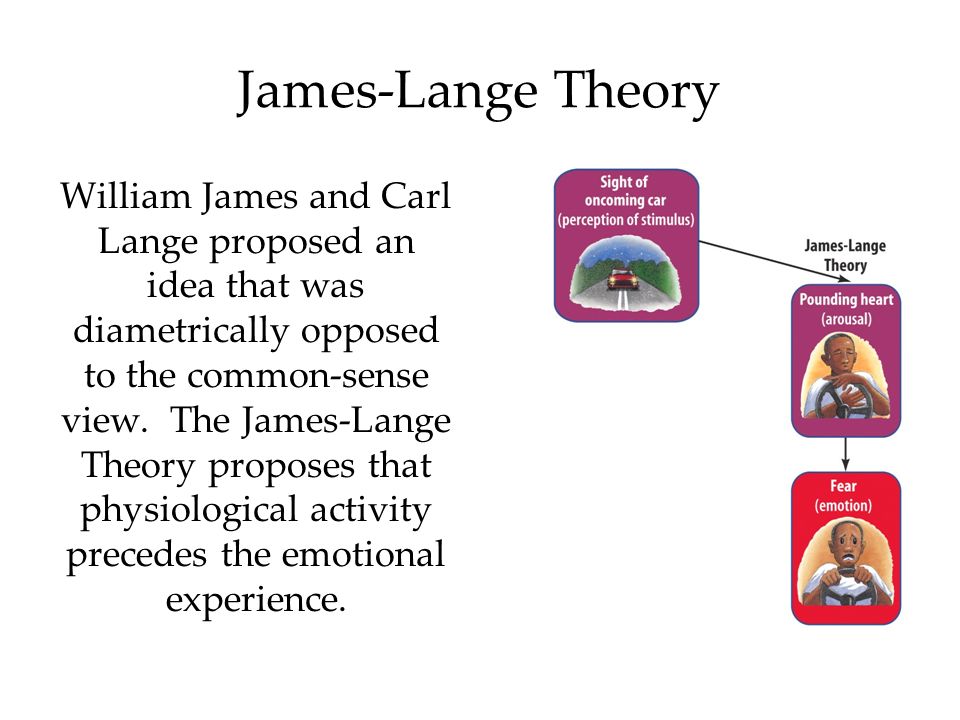 James-Lange Theory

William James and Carl Lange proposed an idea that was diametrically opposed to the common-sense view.  The James-Lange Theory proposes that physiological activity precedes the emotional experience.

Sight of oncoming car (perception of stimulus)

James-Lange Theory

Pounding heart (arousal)

Fear (emotion)